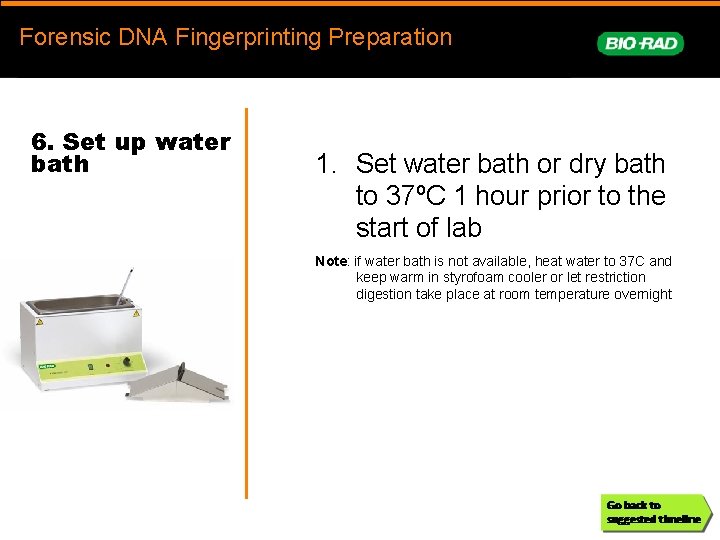 Forensic DNA Fingerprinting Preparation

BIO-RAD

6. Set up water bath

1. Set water bath or dry bath to 37ºC 1 hour prior to the start of lab

Note: if water bath is not available, heat water to 37C and keep warm in styrofoam cooler or let restriction digestion take place at room temperature overnight

Go back to suggested timeline